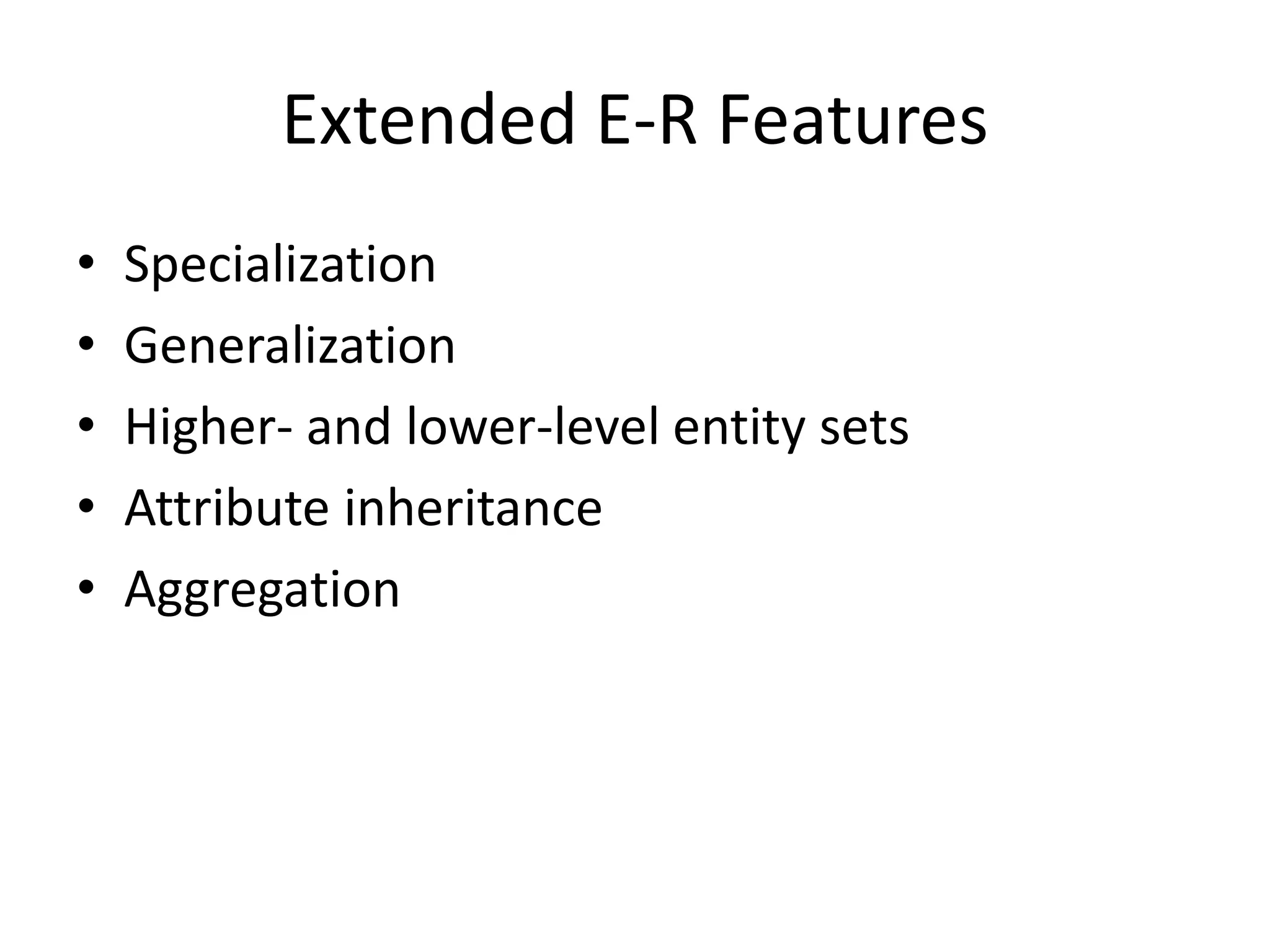 Extended E-R Features

• Specialization
• Generalization
• Higher- and lower-level entity sets
• Attribute inheritance
• Aggregation